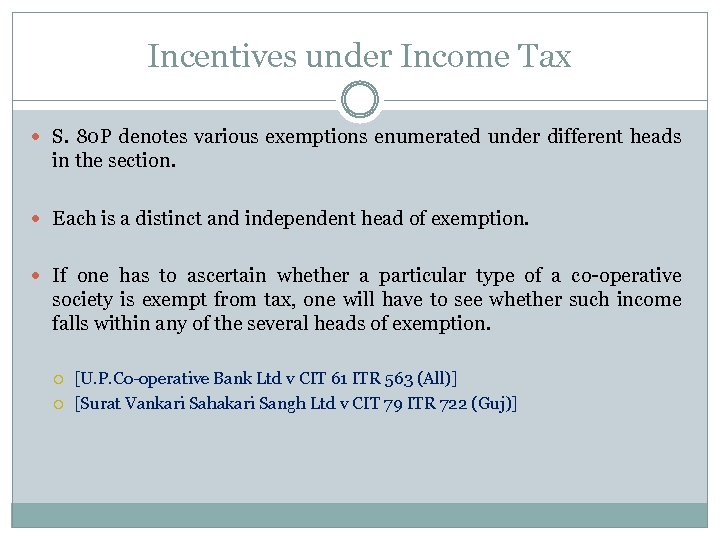 Incentives under Income Tax

S. 80P denotes various exemptions enumerated under different heads in the section.

Each is a distinct and independent head of exemption.

If one has to ascertain whether a particular type of a co-operative society is exempt from tax, one will have to see whether such income falls within any of the several heads of exemption.

[U.P.Co-operative Bank Ltd v CIT 61 ITR 563 (All)]
[Surat Vankari Sahakari Sangh Ltd v CIT 79 ITR 722 (Guj)]